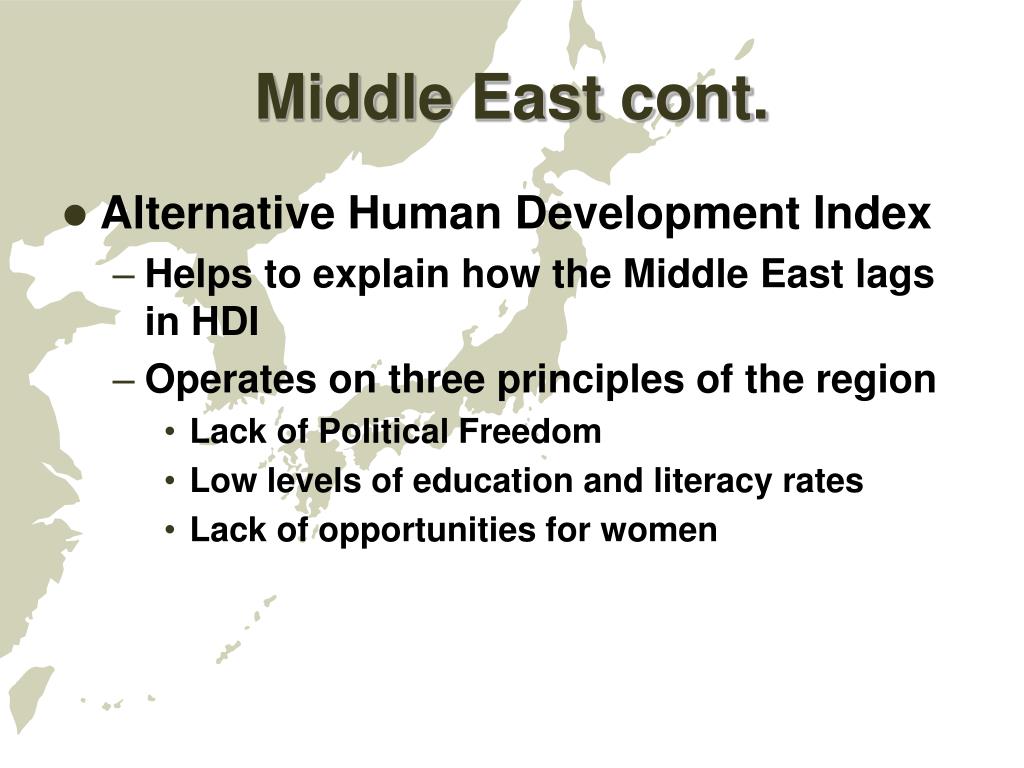 Middle East cont.

● Alternative Human Development Index

– Helps to explain how the Middle East lags in HDI

– Operates on three principles of the region

• Lack of Political Freedom

• Low levels of education and literacy rates

• Lack of opportunities for women